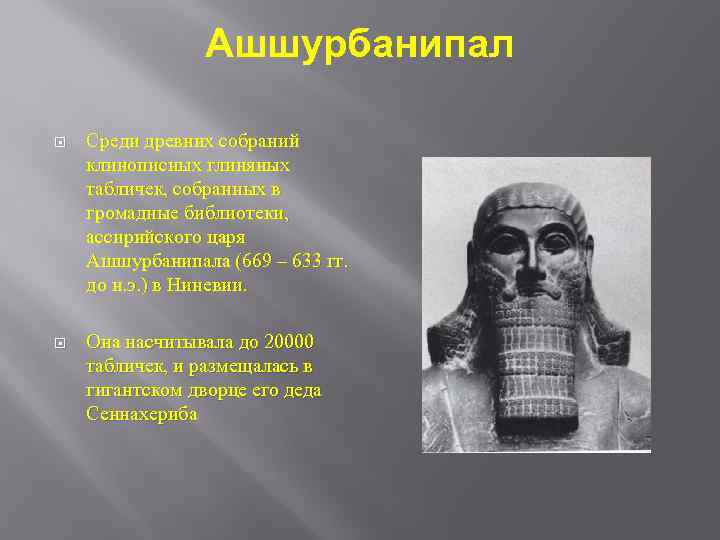 Ашшурбанипал

Среди древних собраний клинописных глиняных табличек, собранных в громадные библиотеки, ассирийского царя Ашшурбанипала (669 – 633 гг. до н.э.) в Ниневии.

Она насчитывала до 20000 табличек, и размещалась в гигантском дворце его деда Сеннахериба